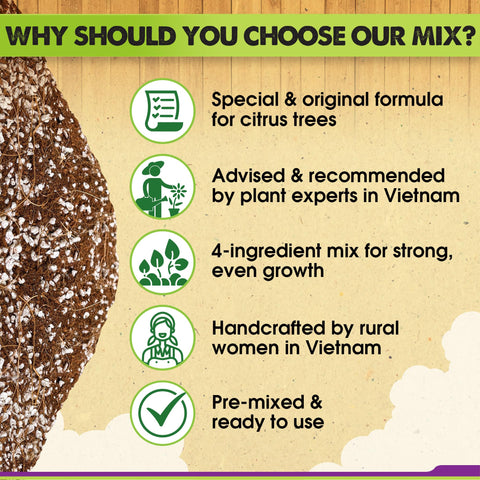 WHY SHOULD YOU CHOOSE OUR MIX?

Special & original formula for citrus trees

Advised & recommended by plant experts in Vietnam

4-ingredient mix for strong, even growth

Handcrafted by rural women in Vietnam

Pre-mixed & ready to use